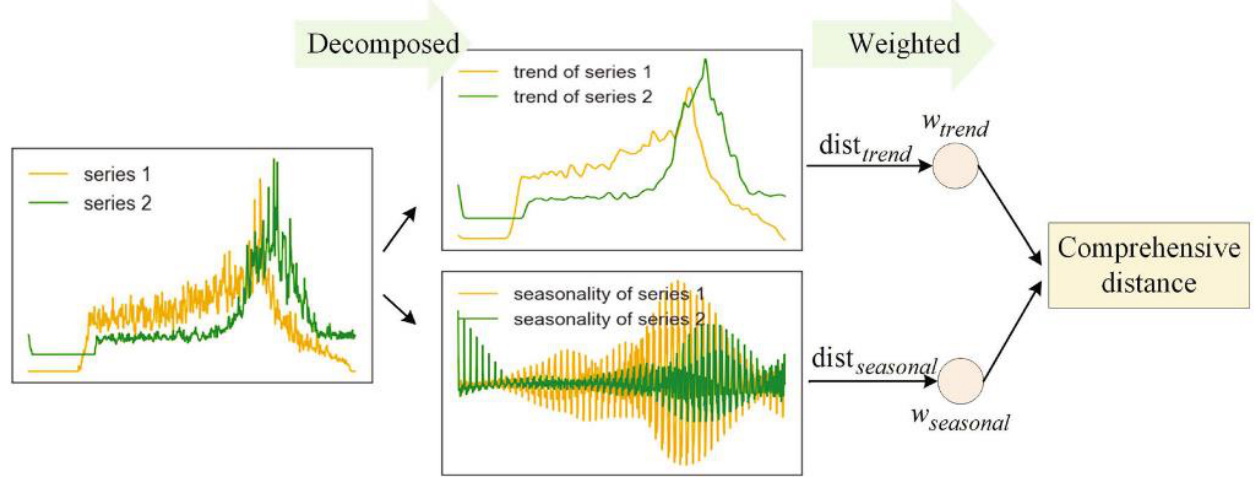 Decomposed

Weighted

series 1
series 2

trend of series 1
trend of series 2

seasonality of series 1
seasonality of series 2

$\text{dist}_{trend}$

$w_{trend}$

$\text{dist}_{seasonal}$

$w_{seasonal}$

Comprehensive distance